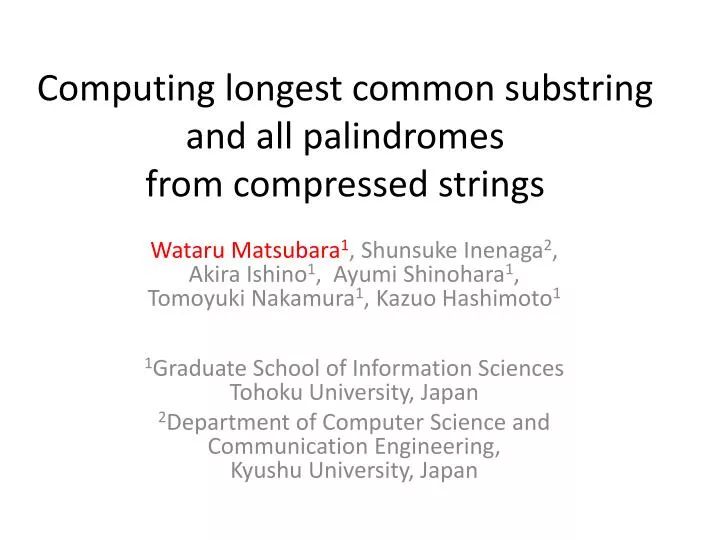 Computing longest common substring and all palindromes from compressed strings

Wataru Matsubara$^1$, Shunsuke Inenaga$^2$, Akira Ishino$^1$, Ayumi Shinohara$^1$, Tomoyuki Nakamura$^1$, Kazuo Hashimoto$^1$

$^1$Graduate School of Information Sciences Tohoku University, Japan

$^2$Department of Computer Science and Communication Engineering, Kyushu University, Japan